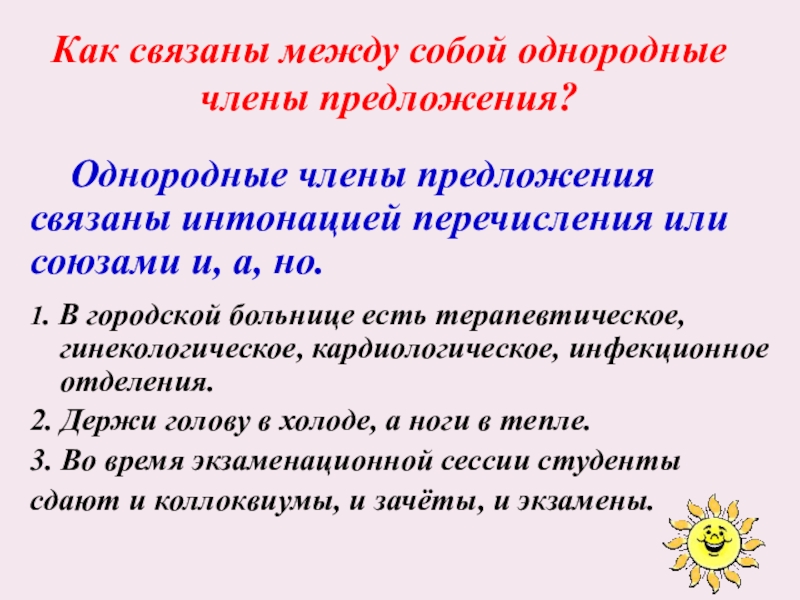 Как связаны между собой однородные члены предложения?

Однородные члены предложения связаны интонацией перечисления или союзами и, а, но.

1. В городской больнице есть терапевтическое, гинекологическое, кардиологическое, инфекционное отделения.

2. Держи голову в холоде, а ноги в тепле.

3. Во время экзаменационной сессии студенты сдают и коллоквиумы, и зачёты, и экзамены.